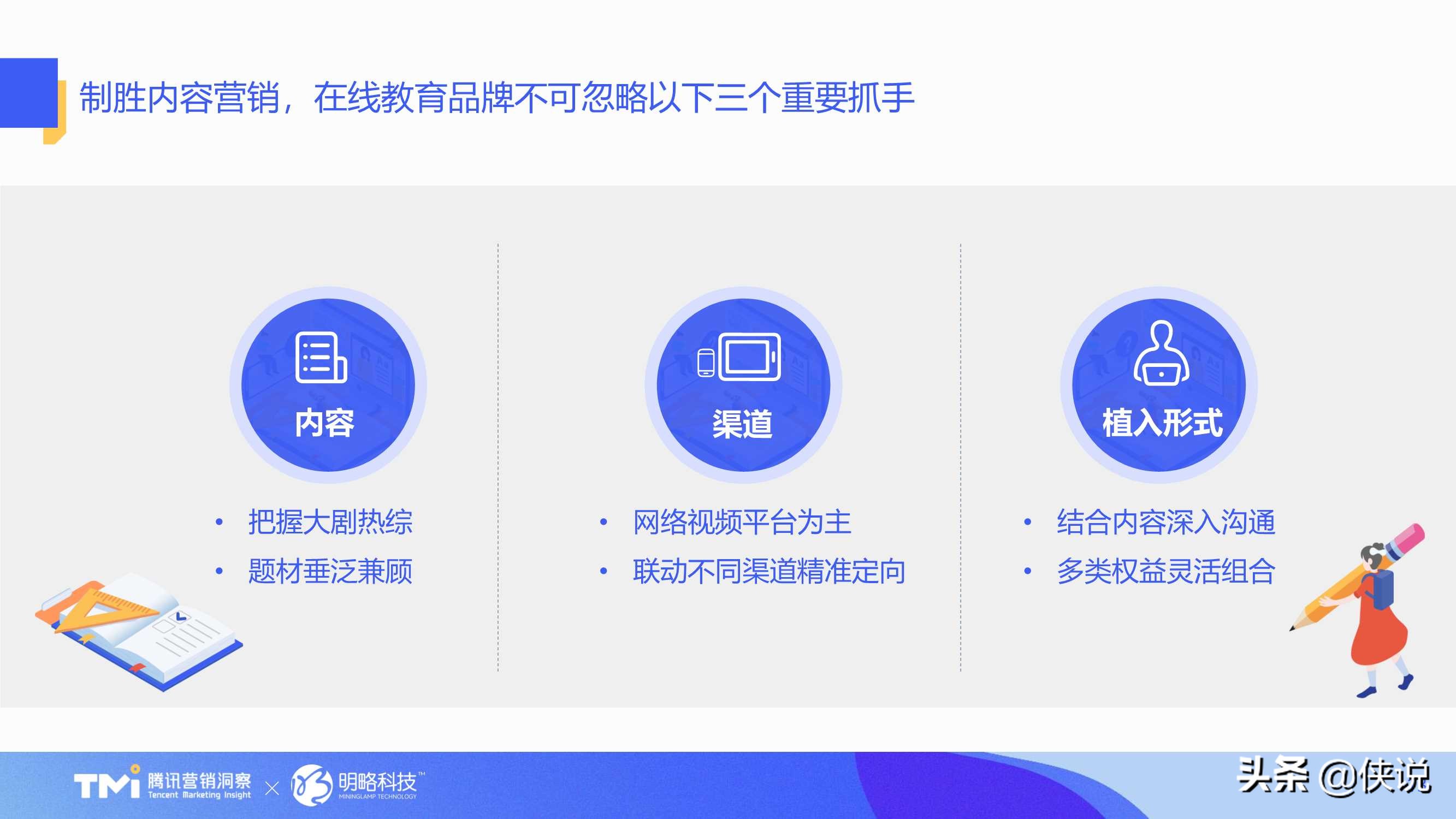 制胜内容营销，在线教育品牌不可忽略以下三个重要抓手

内容

• 把握大剧热综
• 题材垂泛兼顾

渠道

• 网络视频平台为主
• 联动不同渠道精准定向

植入形式

• 结合内容深入沟通
• 多类权益灵活组合

TMI 腾讯营销洞察 Tencent Marketing Insight × 明略科技™ MININGLAMP TECHNOLOGY

头条 @侠说